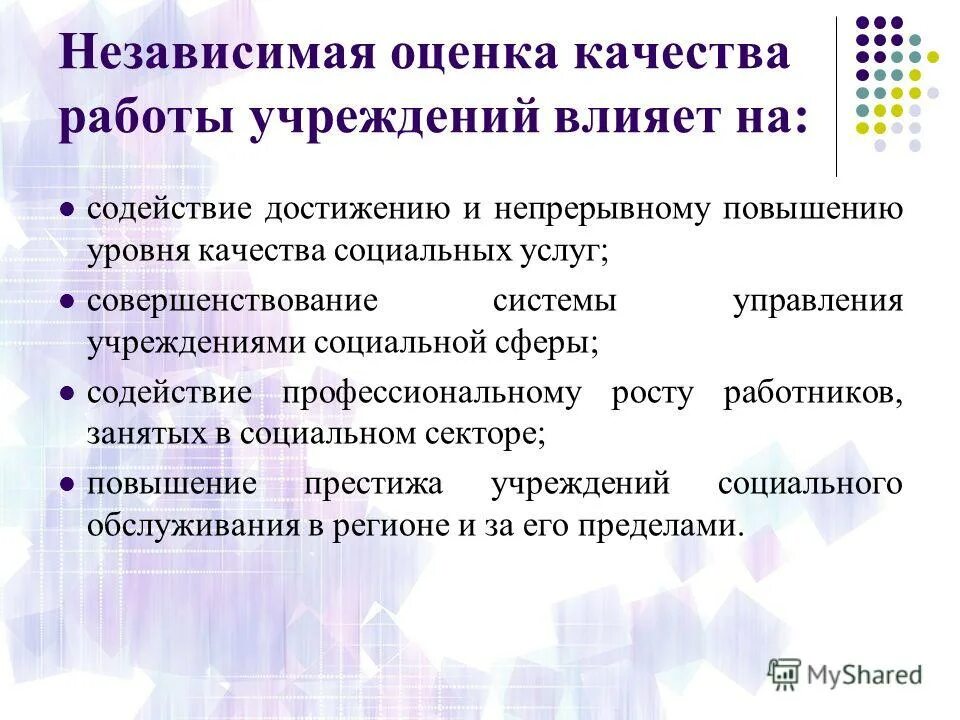 Независимая оценка качества работы учреждений влияет на:

● содействие достижению и непрерывному повышению уровня качества социальных услуг;

● совершенствование системы управления учреждениями социальной сферы;

● содействие профессиональному росту работников, занятых в социальном секторе;

● повышение престижа учреждений социального обслуживания в регионе и за его пределами.

MyShared